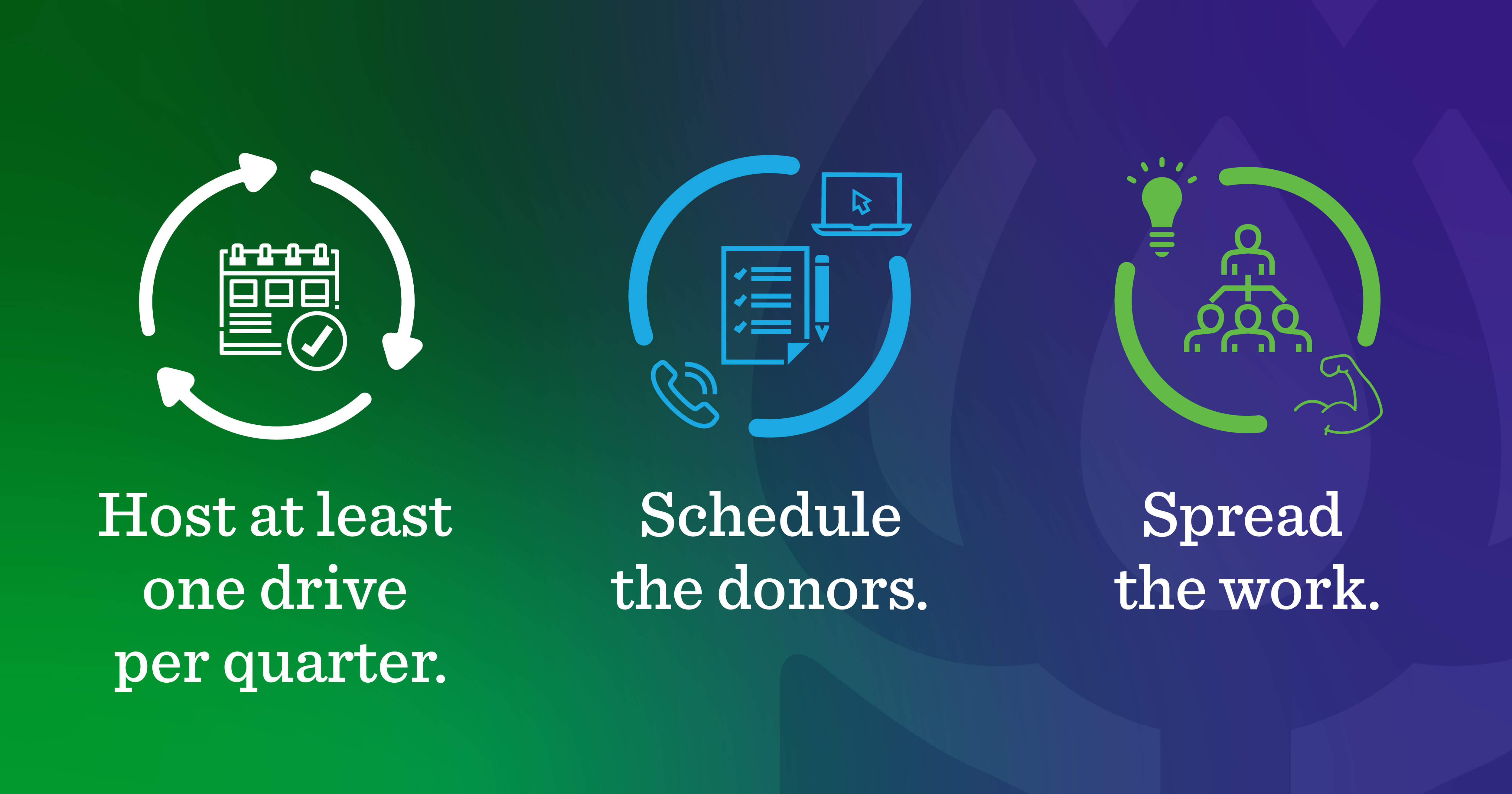 Host at least one drive per quarter.

Schedule the donors.

Spread the work.